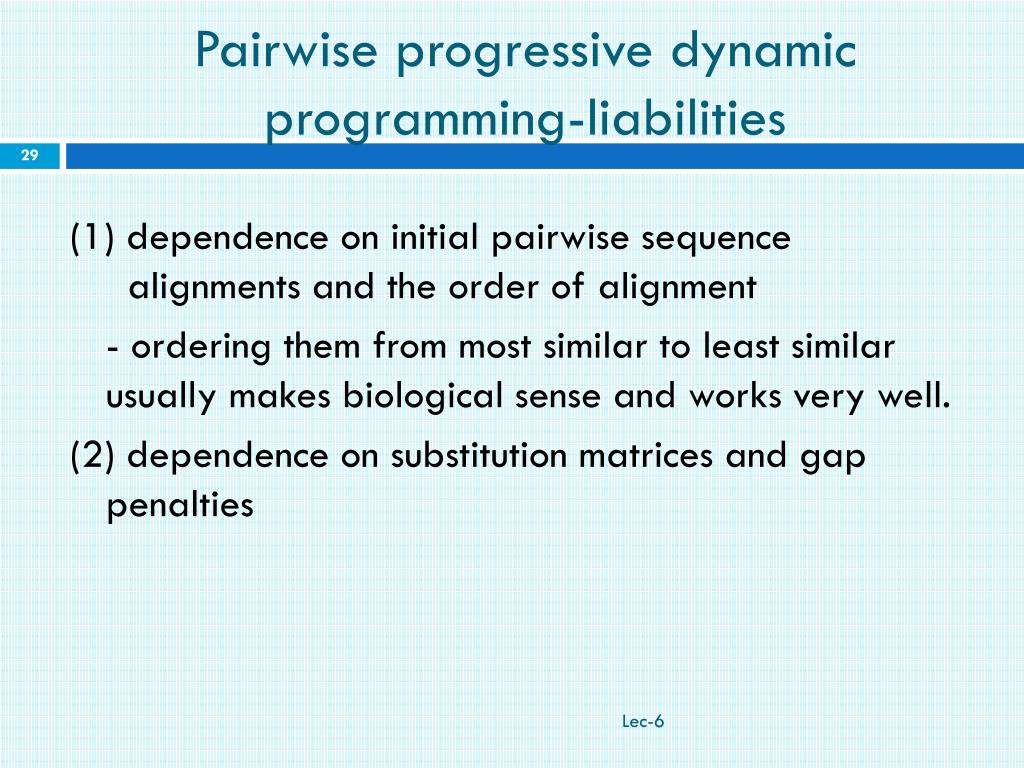 Pairwise progressive dynamic programming-liabilities

29

(1) dependence on initial pairwise sequence alignments and the order of alignment

- ordering them from most similar to least similar usually makes biological sense and works very well.

(2) dependence on substitution matrices and gap penalties

Lec-6